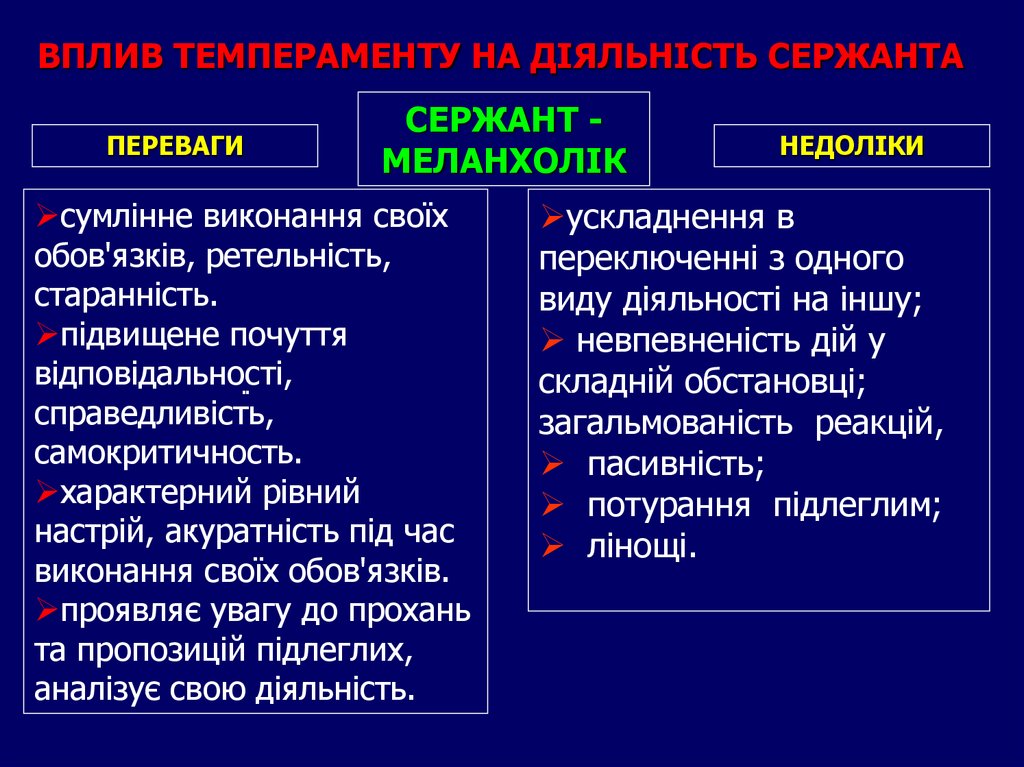 ВПЛИВ ТЕМПЕРАМЕНТУ НА ДІЯЛЬНІСТЬ СЕРЖАНТА

ПЕРЕВАГИ

СЕРЖАНТ - МЕЛАНХОЛІК

НЕДОЛІКИ

➢сумлінне виконання своїх обов'язків, ретельність, старанність.
➢підвищене почуття відповідальності, справедливість, самокритичность.
➢характерний рівний настрій, акуратність під час виконання своїх обов'язків.
➢проявляє увагу до прохань та пропозицій підлеглих, аналізує свою діяльність.

➢ускладнення в переключенні з одного виду діяльності на іншу;
➢ невпевненість дій у складній обстановці; загальмованість реакцій,
➢ пасивність;
➢ потурання підлеглим;
➢ лінощі.